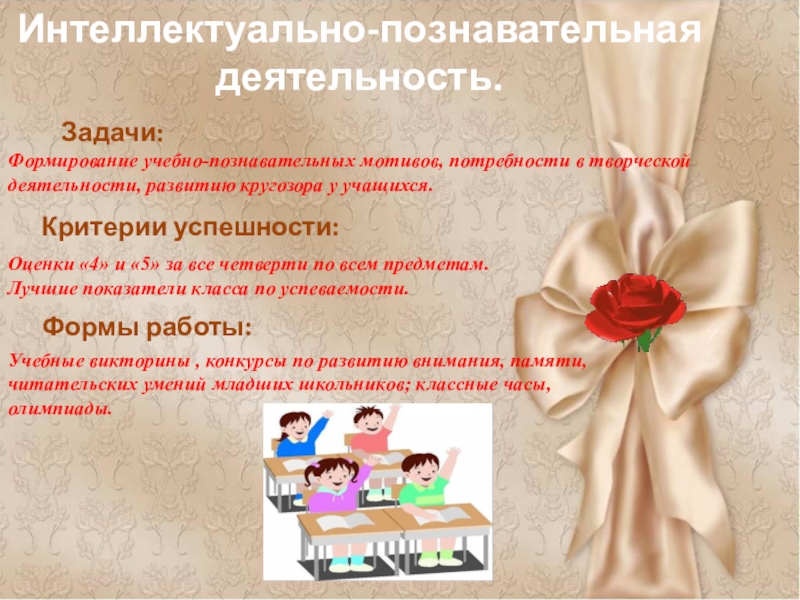 Интеллектуально-познавательная деятельность.

Задачи:

Формирование учебно-познавательных мотивов, потребности в творческой деятельности, развитию кругозора у учащихся.

Критерии успешности:

Оценки «4» и «5» за все четверти по всем предметам.
Лучшие показатели класса по успеваемости.

Формы работы:

Учебные викторины , конкурсы по развитию внимания, памяти, читательских умений младших школьников; классные часы, олимпиады.